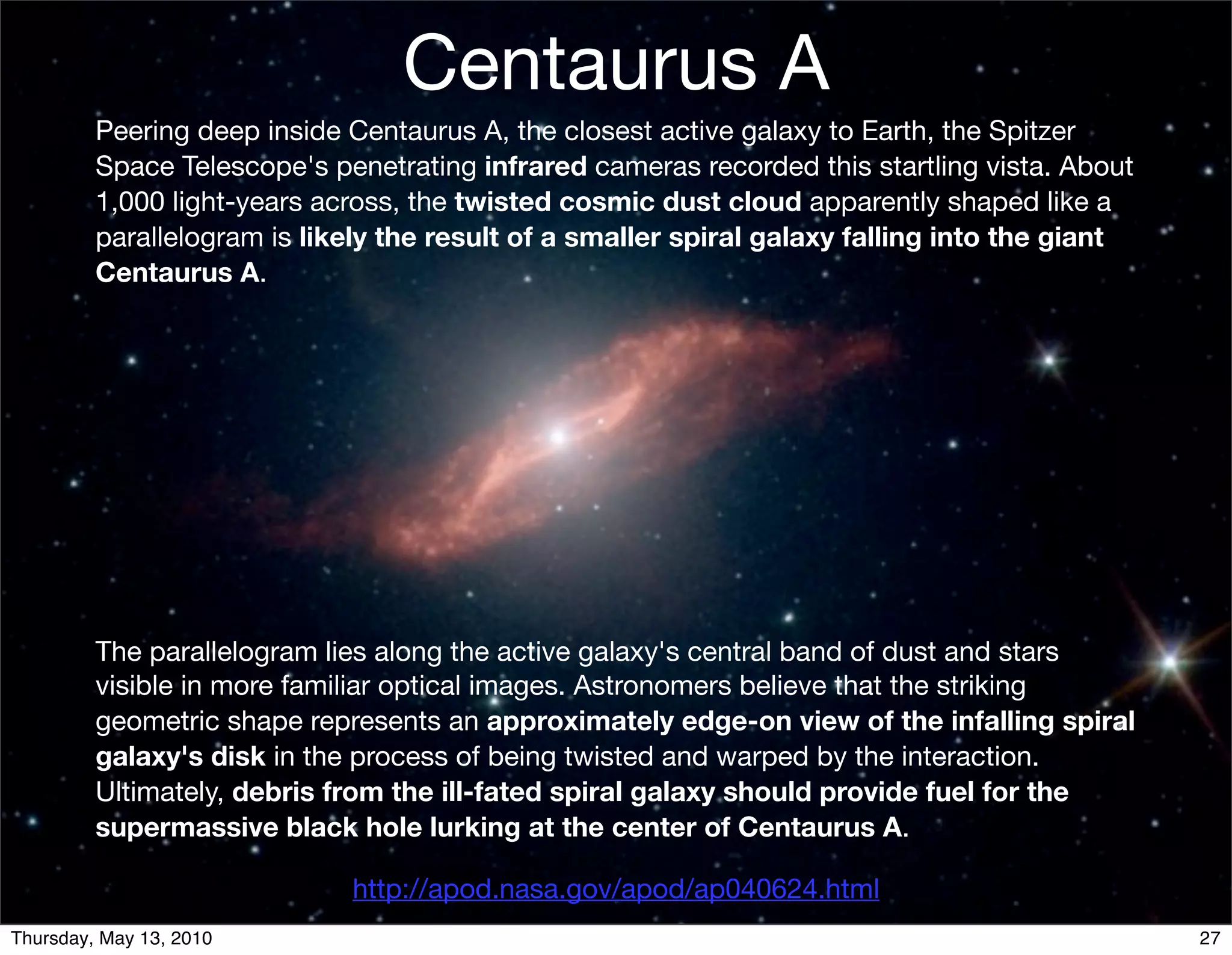 Centaurus A

Peering deep inside Centaurus A, the closest active galaxy to Earth, the Spitzer Space Telescope's penetrating infrared cameras recorded this startling vista. About 1,000 light-years across, the twisted cosmic dust cloud apparently shaped like a parallelogram is likely the result of a smaller spiral galaxy falling into the giant Centaurus A.

The parallelogram lies along the active galaxy's central band of dust and stars visible in more familiar optical images. Astronomers believe that the striking geometric shape represents an approximately edge-on view of the infalling spiral galaxy's disk in the process of being twisted and warped by the interaction. Ultimately, debris from the ill-fated spiral galaxy should provide fuel for the supermassive black hole lurking at the center of Centaurus A.

http://apod.nasa.gov/apod/ap040624.html

Thursday, May 13, 2010

27